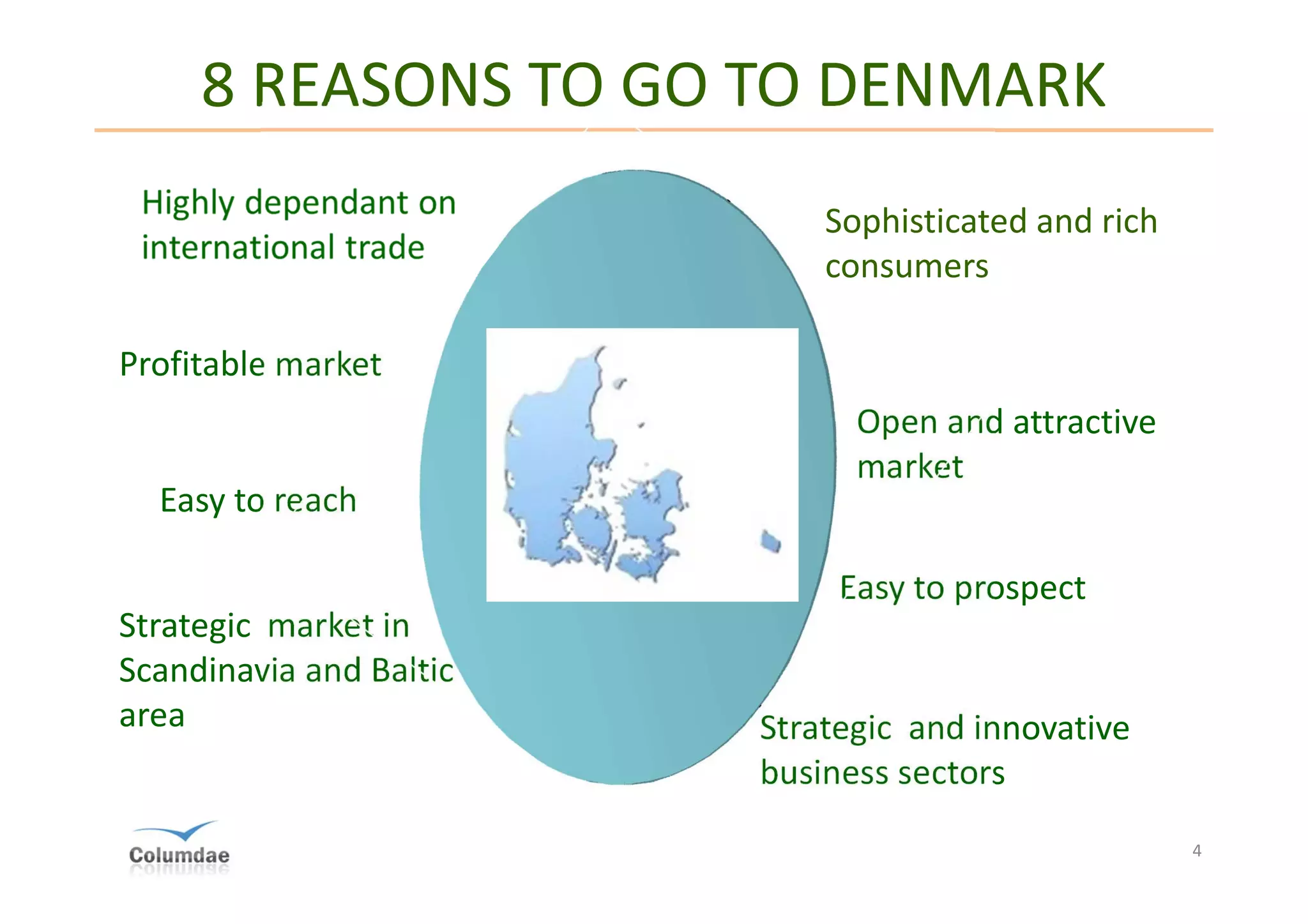 8 REASONS TO GO TO DENMARK

Highly dependant on international trade

Profitable market

Easy to reach

Strategic market in Scandinavia and Baltic area

Sophisticated and rich consumers

Open and attractive market

Easy to prospect

Strategic and innovative business sectors

Columdae

4